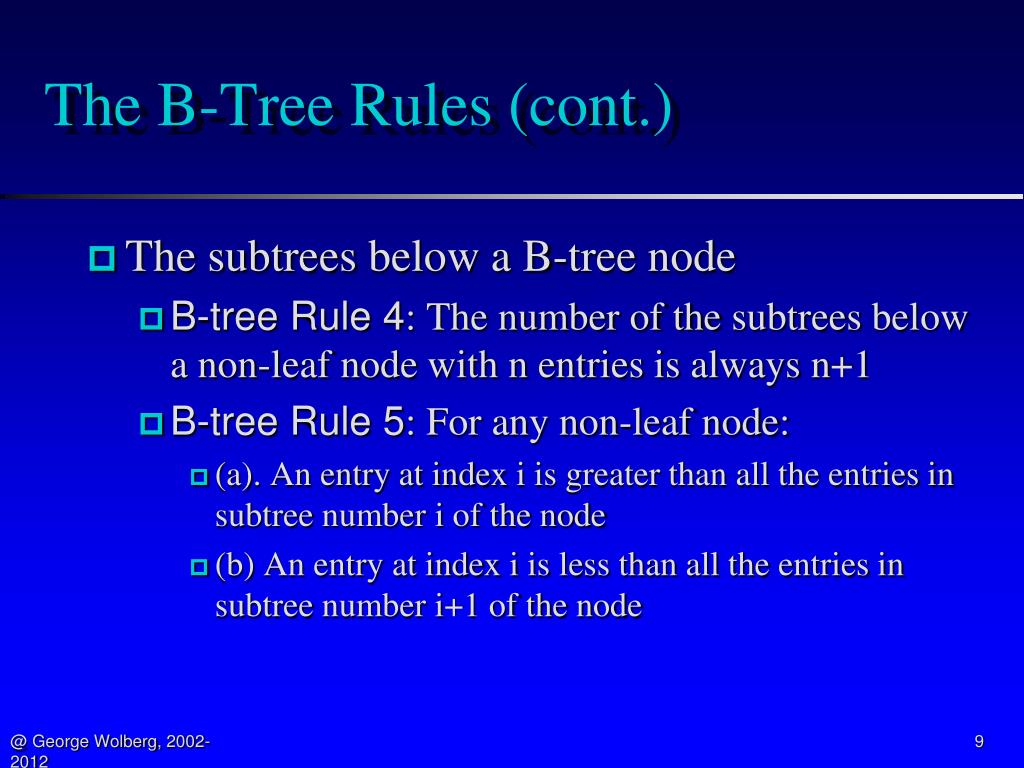 The B-Tree Rules (cont.)

The subtrees below a B-tree node

B-tree Rule 4: The number of the subtrees below a non-leaf node with n entries is always n+1

B-tree Rule 5: For any non-leaf node:

(a). An entry at index i is greater than all the entries in subtree number i of the node

(b) An entry at index i is less than all the entries in subtree number i+1 of the node

@ George Wolberg, 2002-2012

9